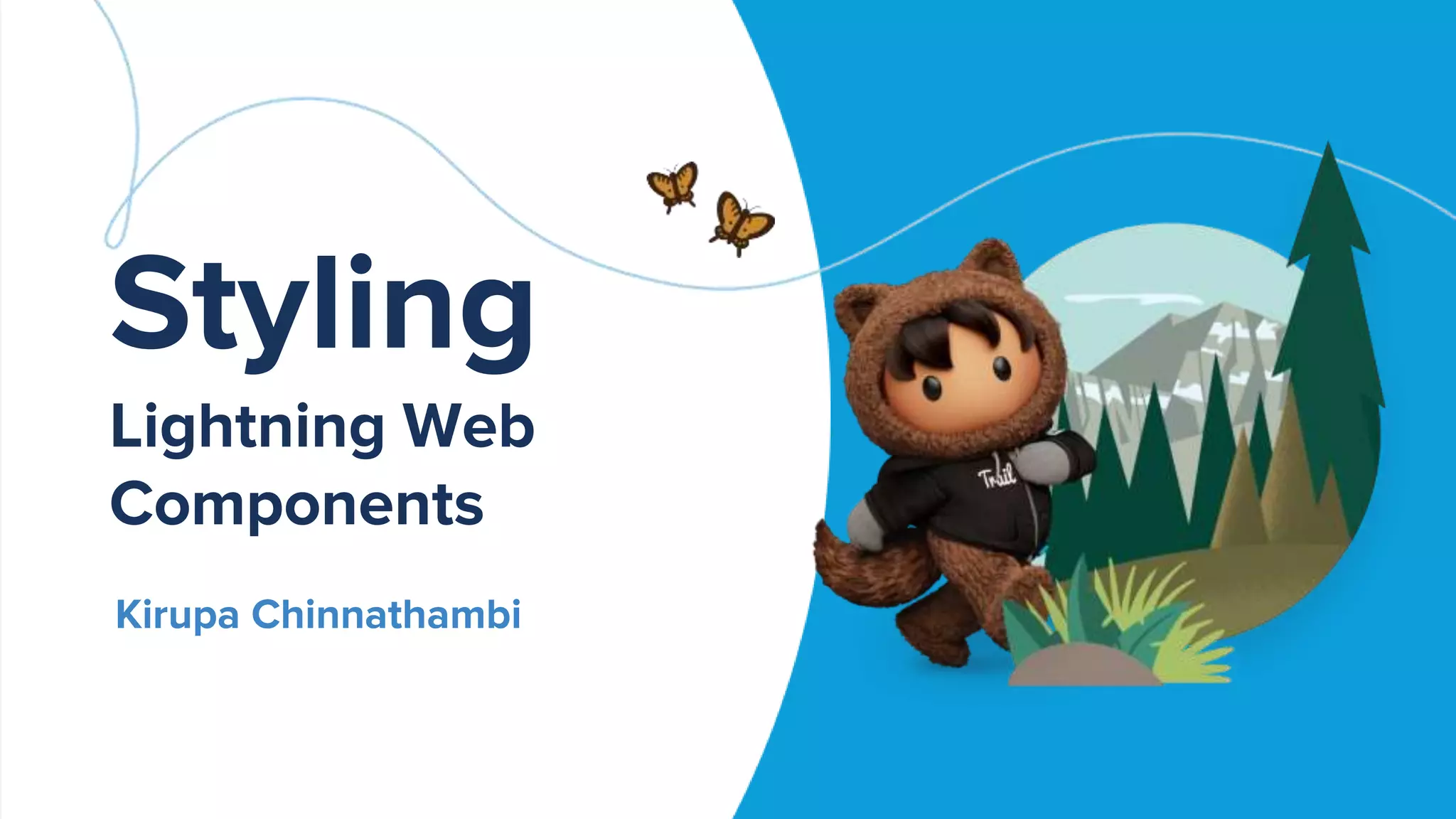 Styling
Lightning Web Components

Kirupa Chinnathambi

Trail